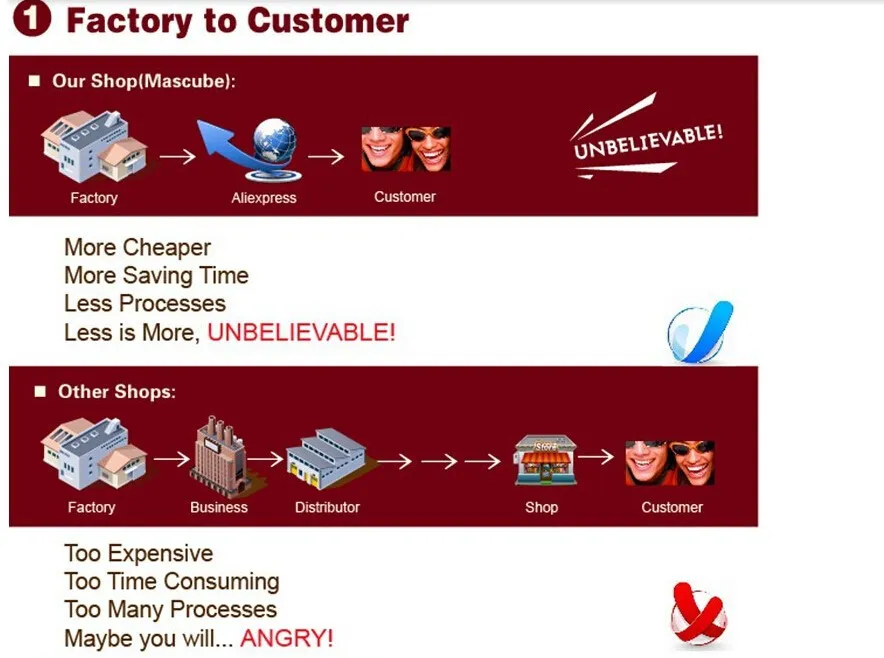 1 Factory to Customer

■ Our Shop(Mascube):

Factory → Aliexpress → Customer

UNBELIEVABLE!

More Cheaper
More Saving Time
Less Processes
Less is More, UNBELIEVABLE!

■ Other Shops:

Factory → Business → Distributor → → → Shop → Customer

Too Expensive
Too Time Consuming
Too Many Processes
Maybe you will... ANGRY!